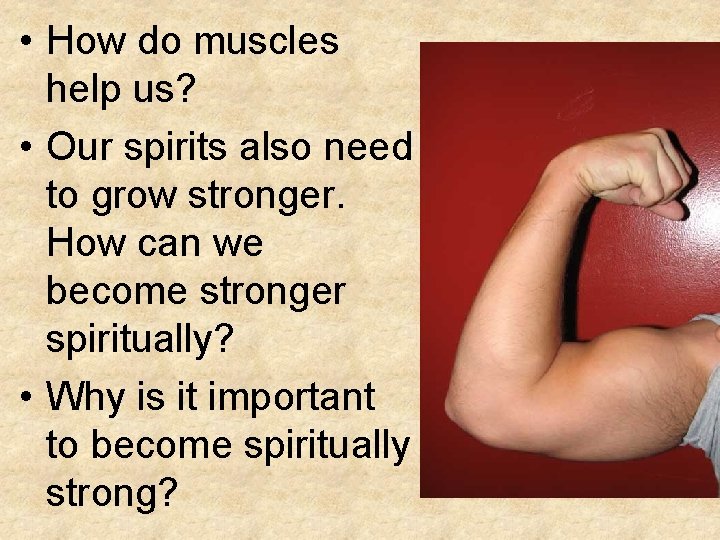 • How do muscles help us?

• Our spirits also need to grow stronger. How can we become stronger spiritually?

• Why is it important to become spiritually strong?